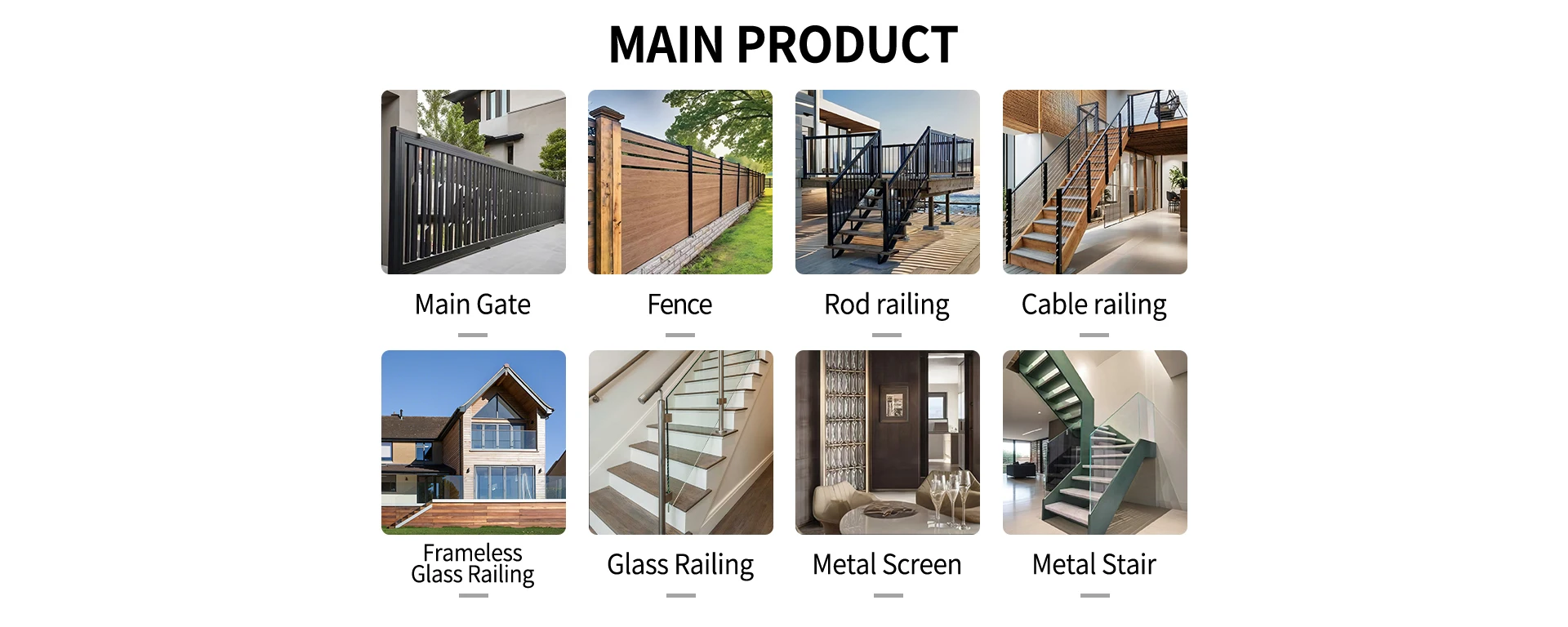 MAIN PRODUCT

Main Gate

Fence

Rod railing

Cable railing

Frameless Glass Railing

Glass Railing

Metal Screen

Metal Stair